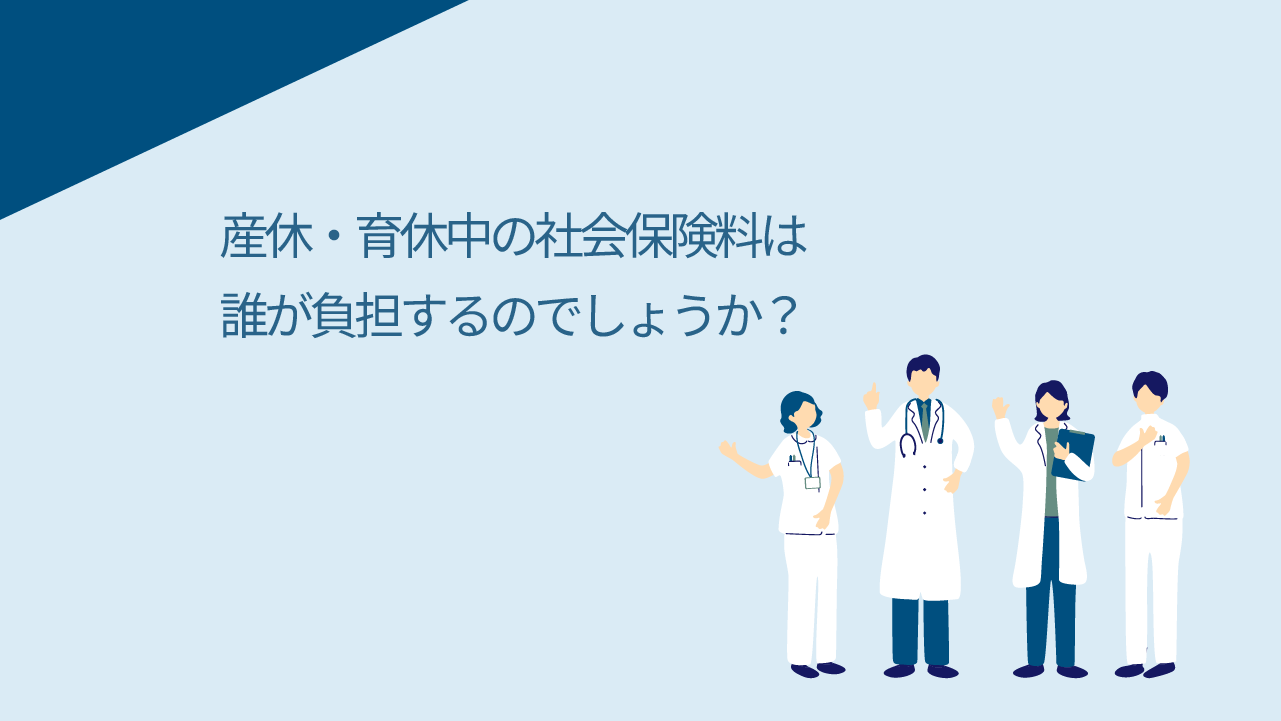 産休・育休中の社会保険料は
誰が負担するのでしょうか？